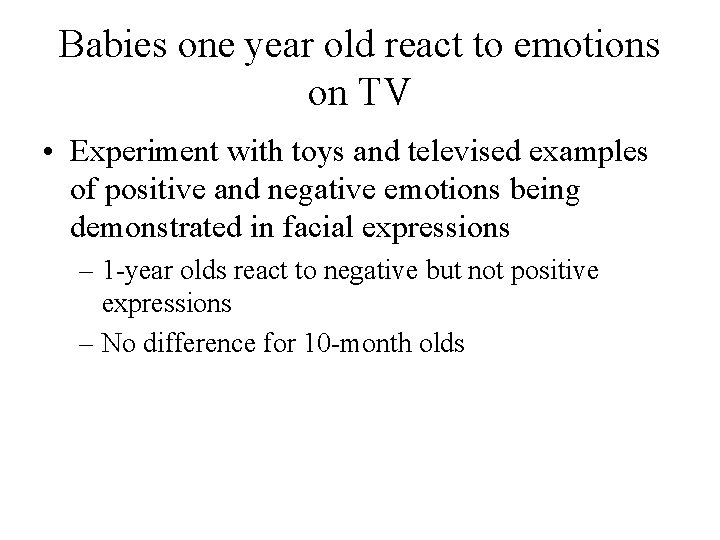 Babies one year old react to emotions on TV

• Experiment with toys and televised examples of positive and negative emotions being demonstrated in facial expressions
– 1-year olds react to negative but not positive expressions
– No difference for 10-month olds